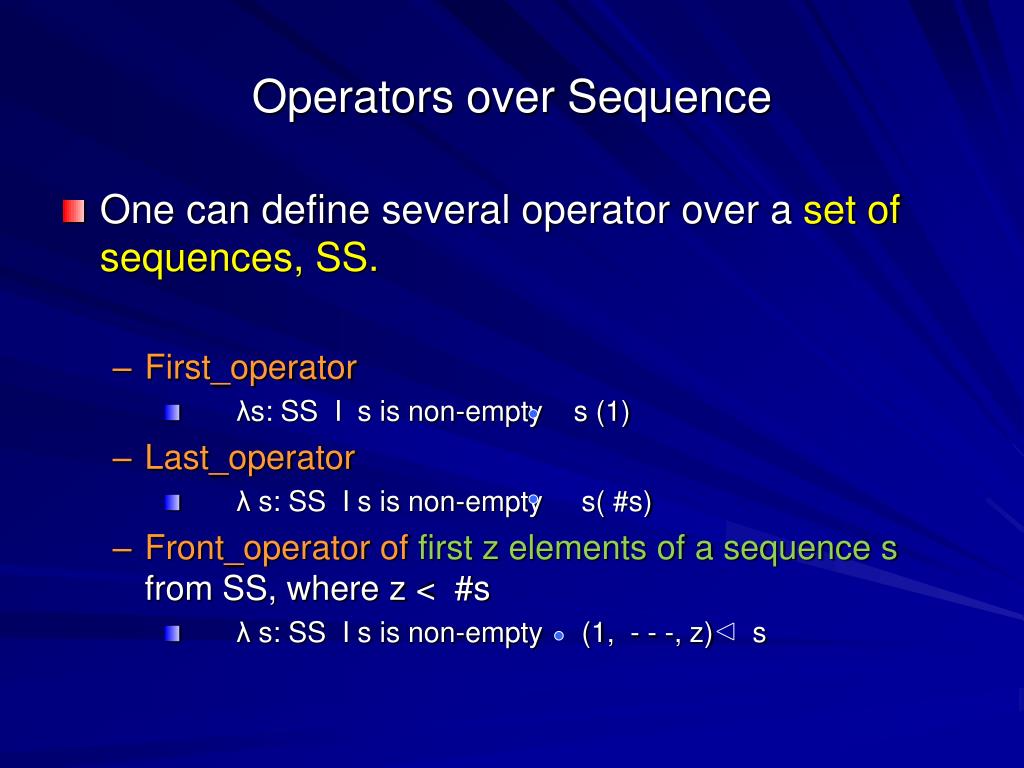 Operators over Sequence

One can define several operator over a set of sequences, SS.

– First_operator

λs: SS I s is non-empty • s (1)

– Last_operator

λ s: SS I s is non-empty • s( #s)

– Front_operator of first z elements of a sequence s from SS, where z < #s

λ s: SS I s is non-empty • (1, - - -, z)◁ s